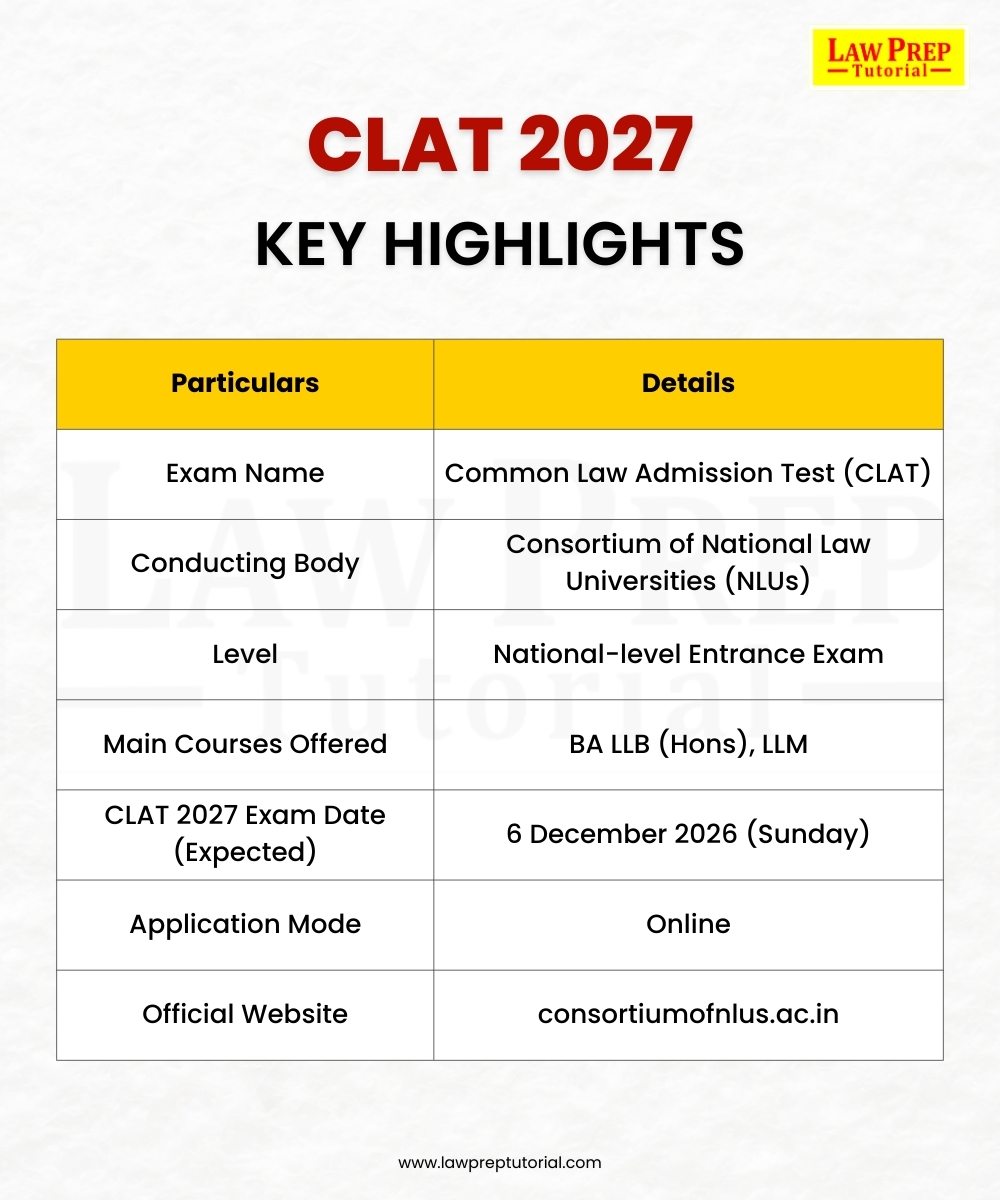 LAW PREP
Tutorial

CLAT 2027

KEY HIGHLIGHTS

| Particulars | Details |
|---|---|
| Exam Name | Common Law Admission Test (CLAT) |
| Conducting Body | Consortium of National Law Universities (NLUs) |
| Level | National-level Entrance Exam |
| Main Courses Offered | BA LLB (Hons), LLM |
| CLAT 2027 Exam Date (Expected) | 6 December 2026 (Sunday) |
| Application Mode | Online |
| Official Website | consortiumofnlus.ac.in |

LAW PREP Tutorial

www.lawpreptutorial.com